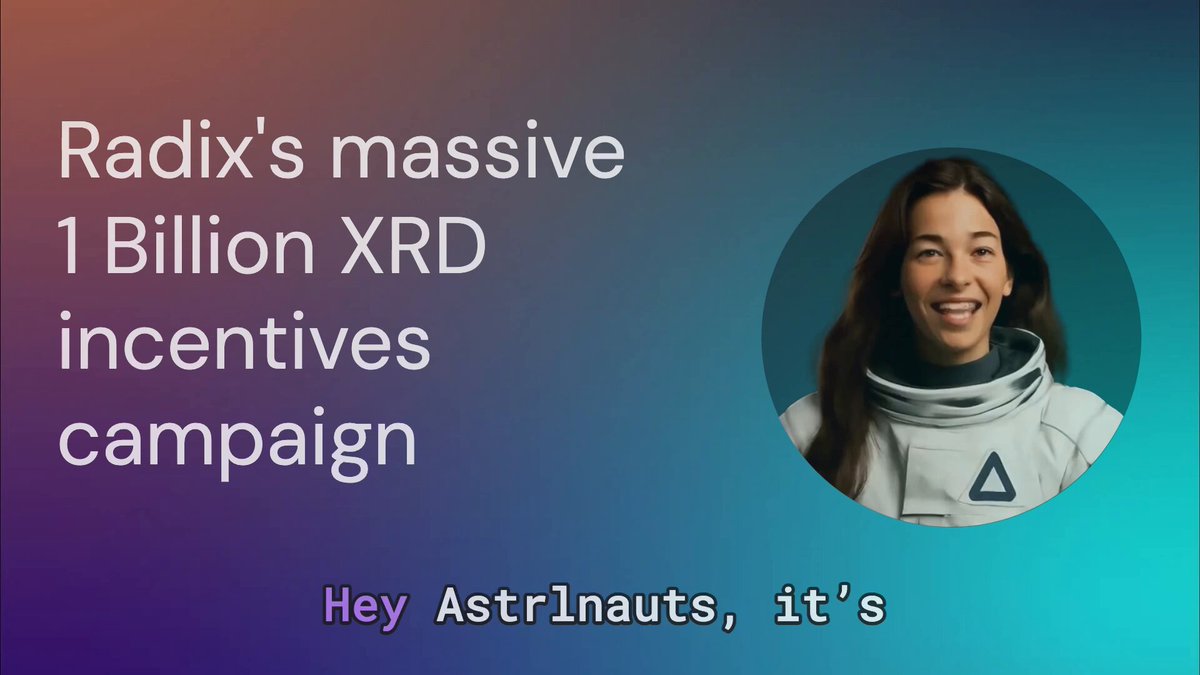 Radix's massive 1 Billion XRD incentives campaign

Hey Astrlnauts, it's